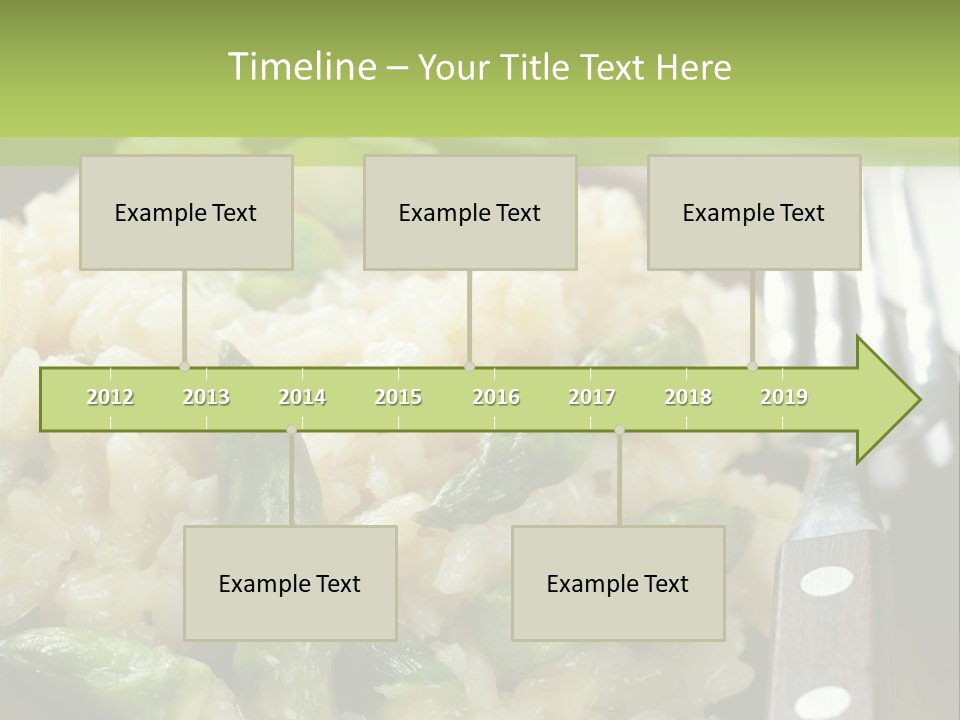 Timeline – Your Title Text Here

Example Text

Example Text

Example Text

2012 2013 2014 2015 2016 2017 2018 2019

Example Text

Example Text